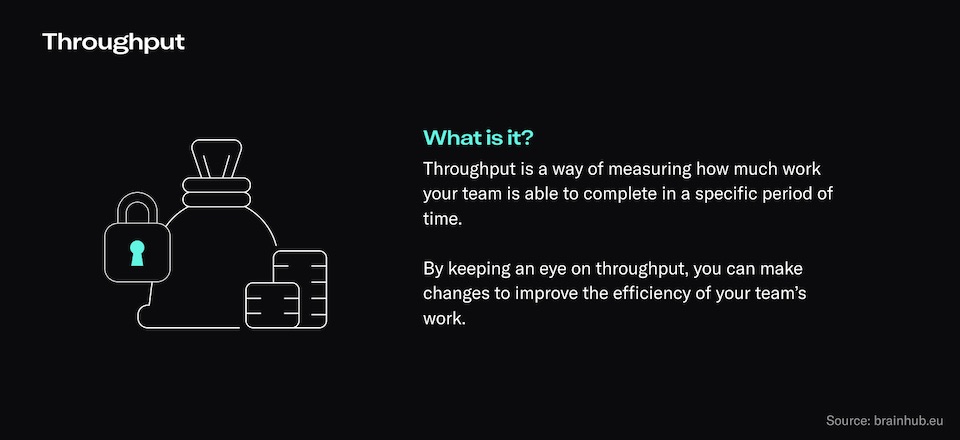 Throughput

What is it?

Throughput is a way of measuring how much work your team is able to complete in a specific period of time.

By keeping an eye on throughput, you can make changes to improve the efficiency of your team's work.

Source: brainhub.eu